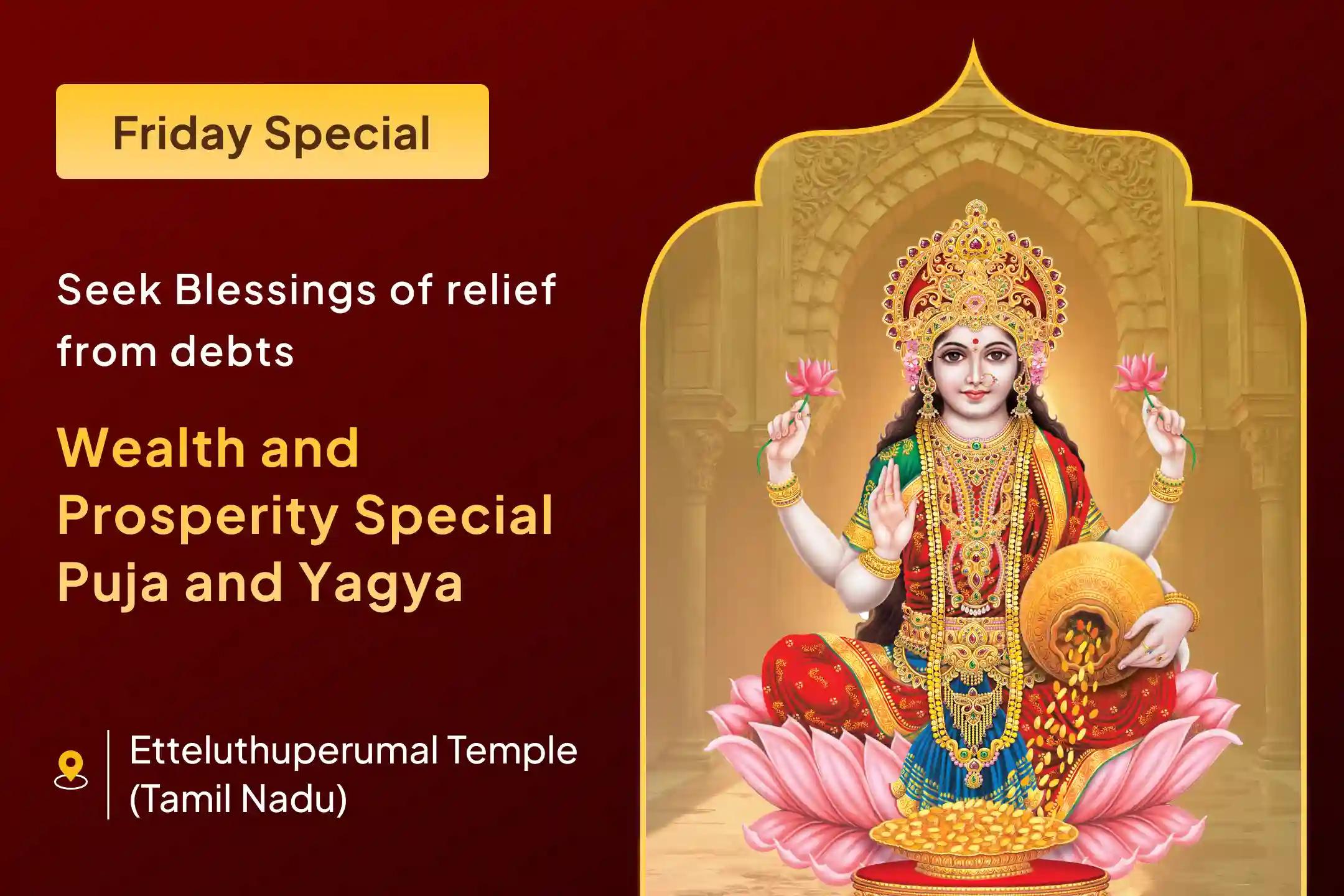 Friday Special

Seek Blessings of relief from debts

Wealth and Prosperity Special Puja and Yagya

Etteluthuperumal Temple (Tamil Nadu)